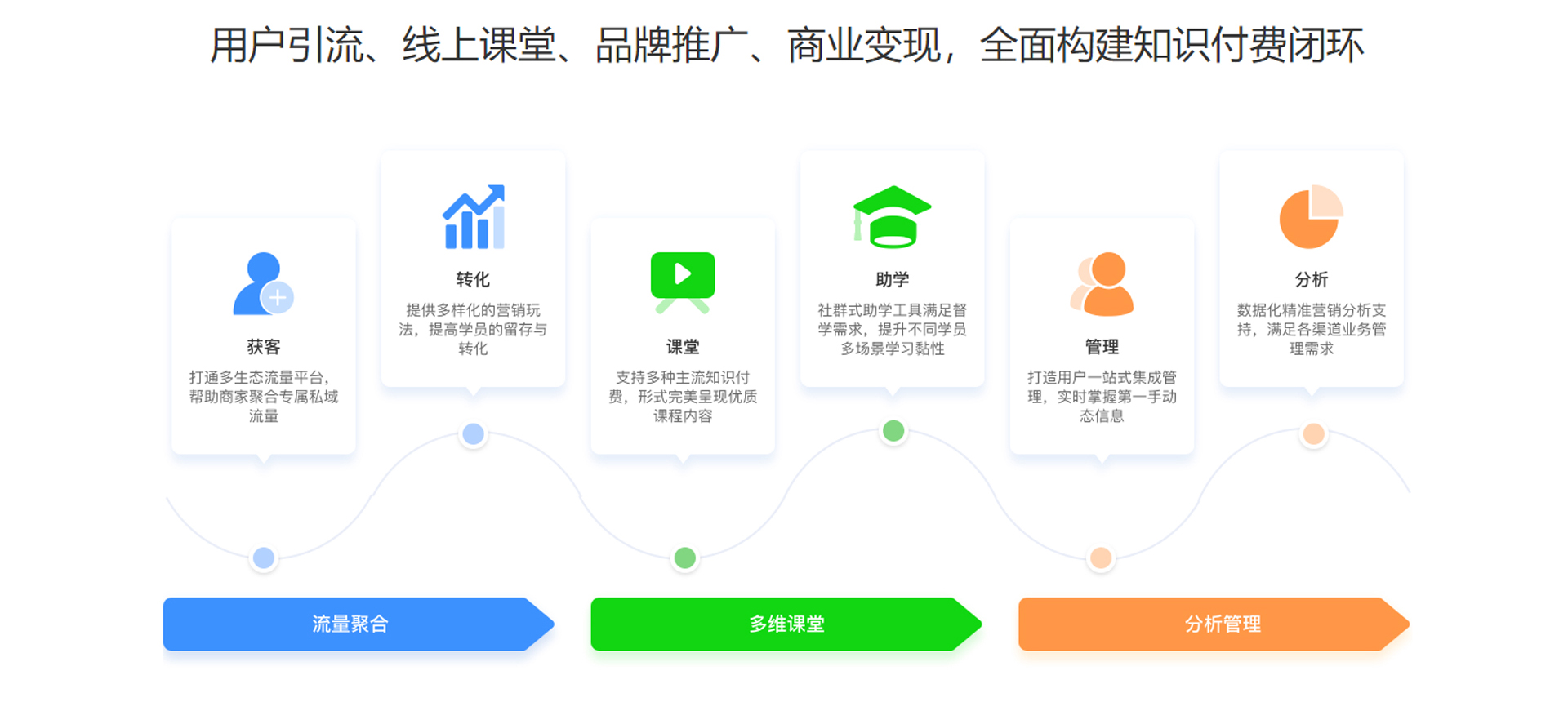 用户引流、线上课堂、品牌推广、商业变现，全面构建知识付费闭环

获客
打通多生态流量平台，帮助商家聚合专属私域流量

转化
提供多样化的营销玩法，提高学员的留存与转化

课堂
支持多种主流知识付费，形式完美呈现优质课程内容

助学
社群式助学工具满足督学需求，提升不同学员多场景学习黏性

管理
打造用户一站式集成管理，实时掌握第一手动态信息

分析
数据化精准营销分析支持，满足各渠道业务管理需求

流量聚合

多维课堂

分析管理